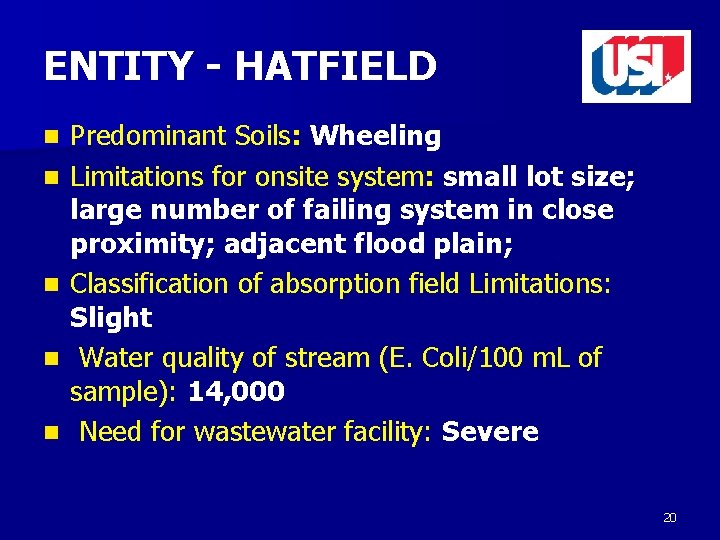 ENTITY - HATFIELD

USI

- Predominant Soils: Wheeling
- Limitations for onsite system: small lot size; large number of failing system in close proximity; adjacent flood plain;
- Classification of absorption field Limitations: Slight
- Water quality of stream (E. Coli/100 mL of sample): 14,000
- Need for wastewater facility: Severe

20